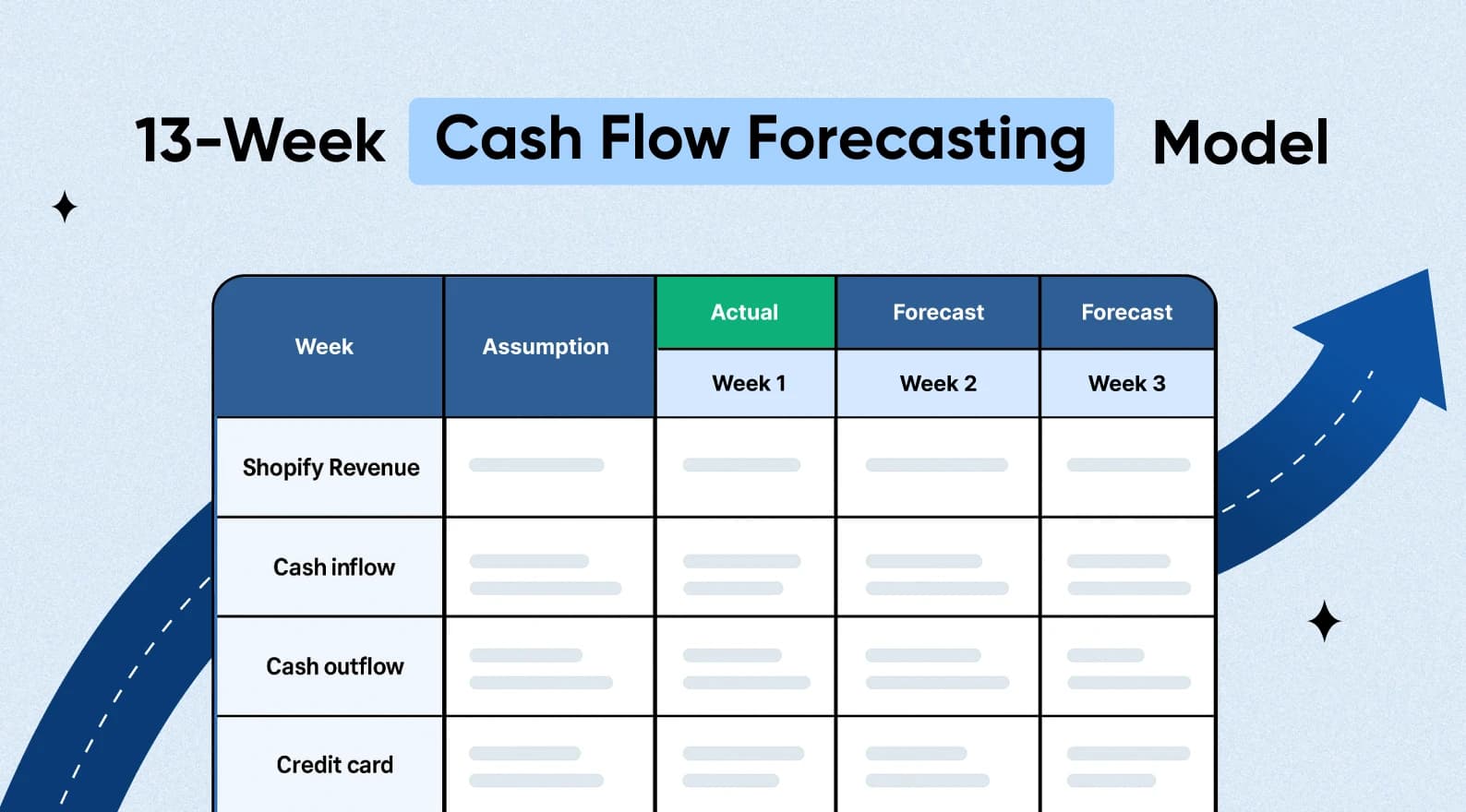 13-Week Cash Flow Forecasting Model

| Week | Assumption | Actual | Forecast | Forecast |
|---|---|---|---|---|
| | | Week 1 | Week 2 | Week 3 |
| Shopify Revenue | | | | |
| Cash inflow | | | | |
| Cash outflow | | | | |
| Credit card | | | | |